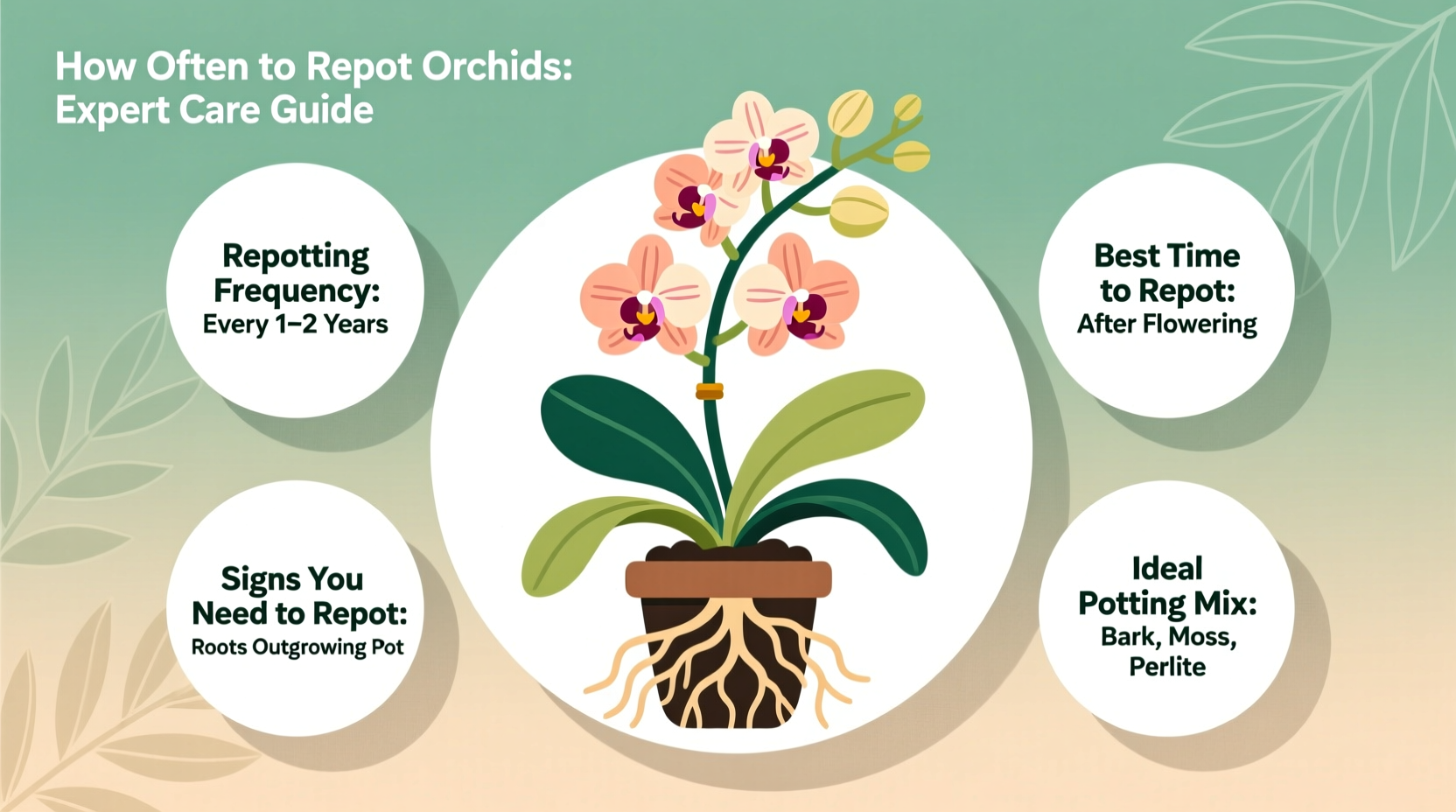 How Often to Repot Orchids: Expert Care Guide

Repotting Frequency: Every 1–2 Years

Signs You Need to Repot: Roots Outgrowing Pot

Best Time to Repot: After Flowering

Ideal Potting Mix: Bark, Moss, Perlite